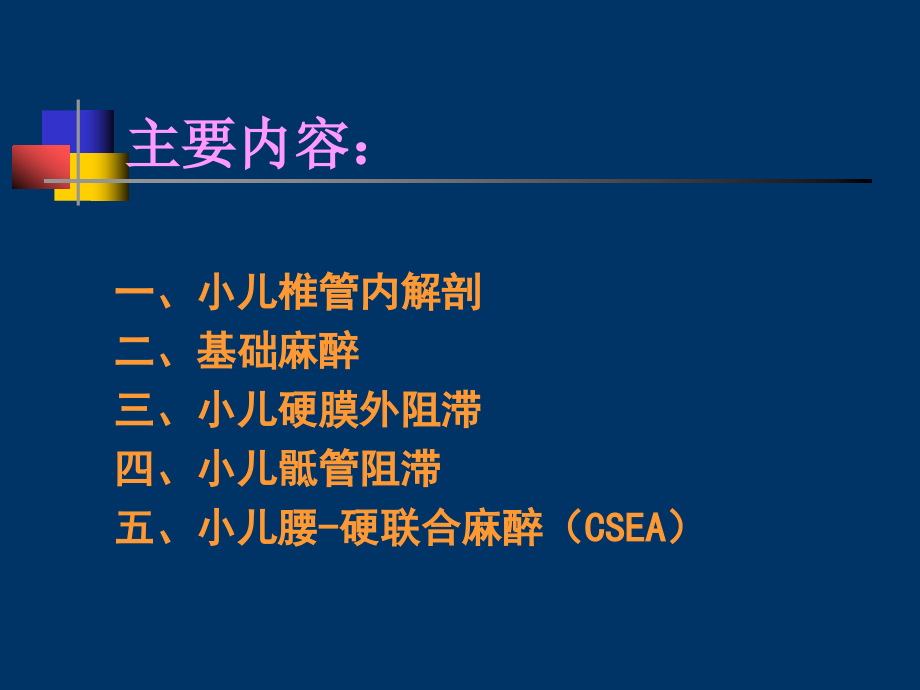 主要内容：

一、小儿椎管内解剖
二、基础麻醉
三、小儿硬膜外阻滞
四、小儿骶管阻滞
五、小儿腰-硬联合麻醉（CSEA）